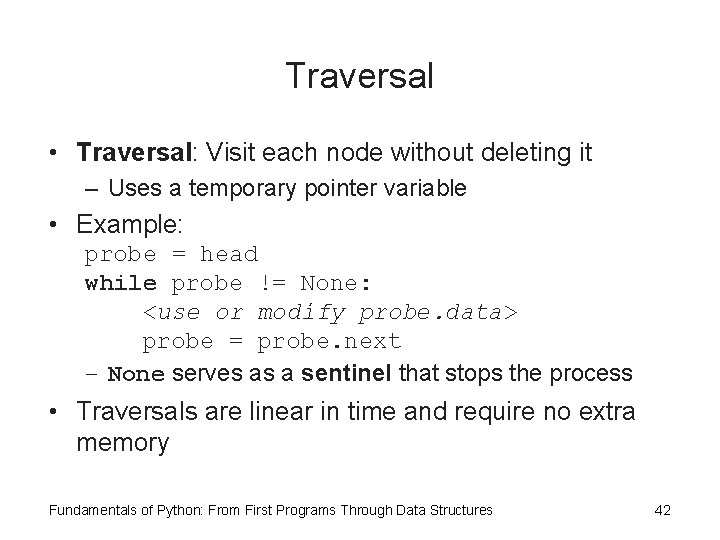 Traversal

• Traversal: Visit each node without deleting it
 – Uses a temporary pointer variable
• Example:
probe = head
while probe != None:
    <use or modify probe.data>
    probe = probe.next
 – None serves as a sentinel that stops the process
• Traversals are linear in time and require no extra memory

Fundamentals of Python: From First Programs Through Data Structures 42